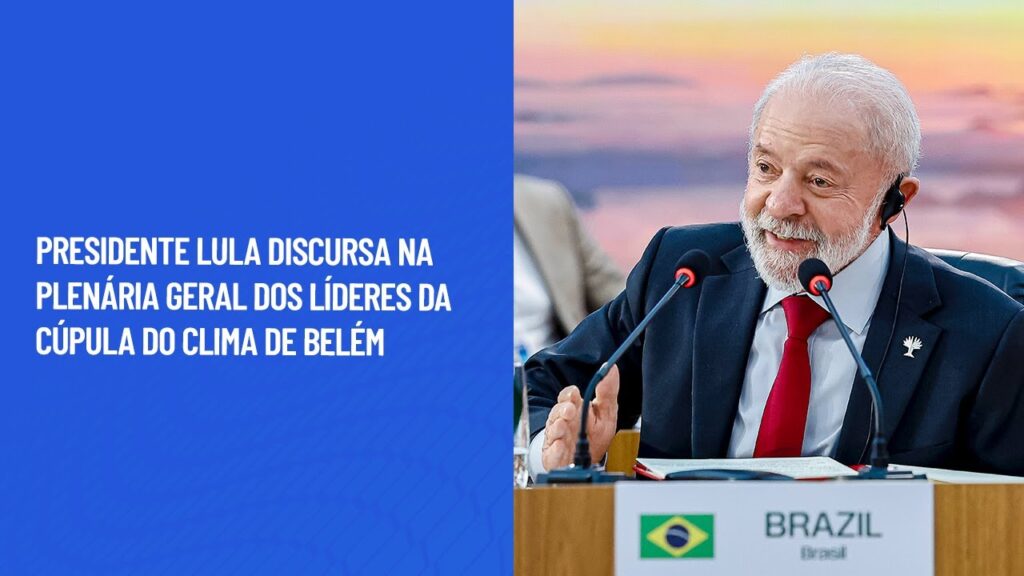 PRESIDENTE LULA DISCURSA NA PLENÁRIA GERAL DOS LÍDERES DA CÚPULA DO CLIMA DE BELÉM

BRAZIL
Brasil